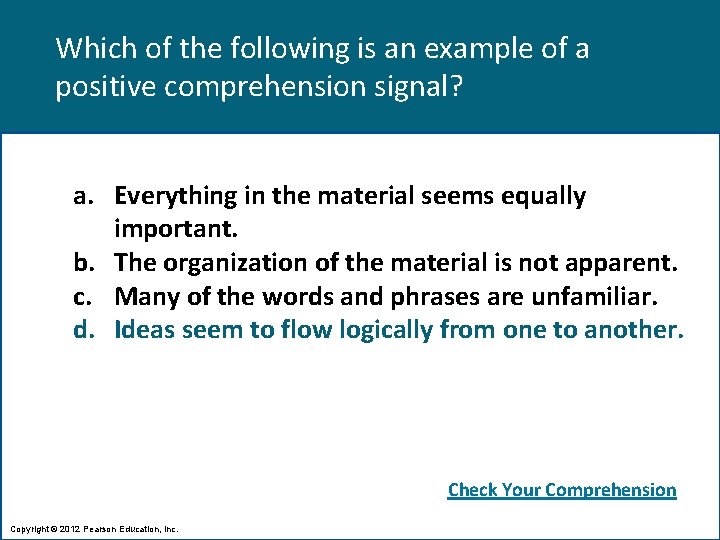 Which of the following is an example of a positive comprehension signal?

a. Everything in the material seems equally important.
b. The organization of the material is not apparent.
c. Many of the words and phrases are unfamiliar.
d. Ideas seem to flow logically from one to another.

Check Your Comprehension

Copyright © 2012 Pearson Education, Inc.